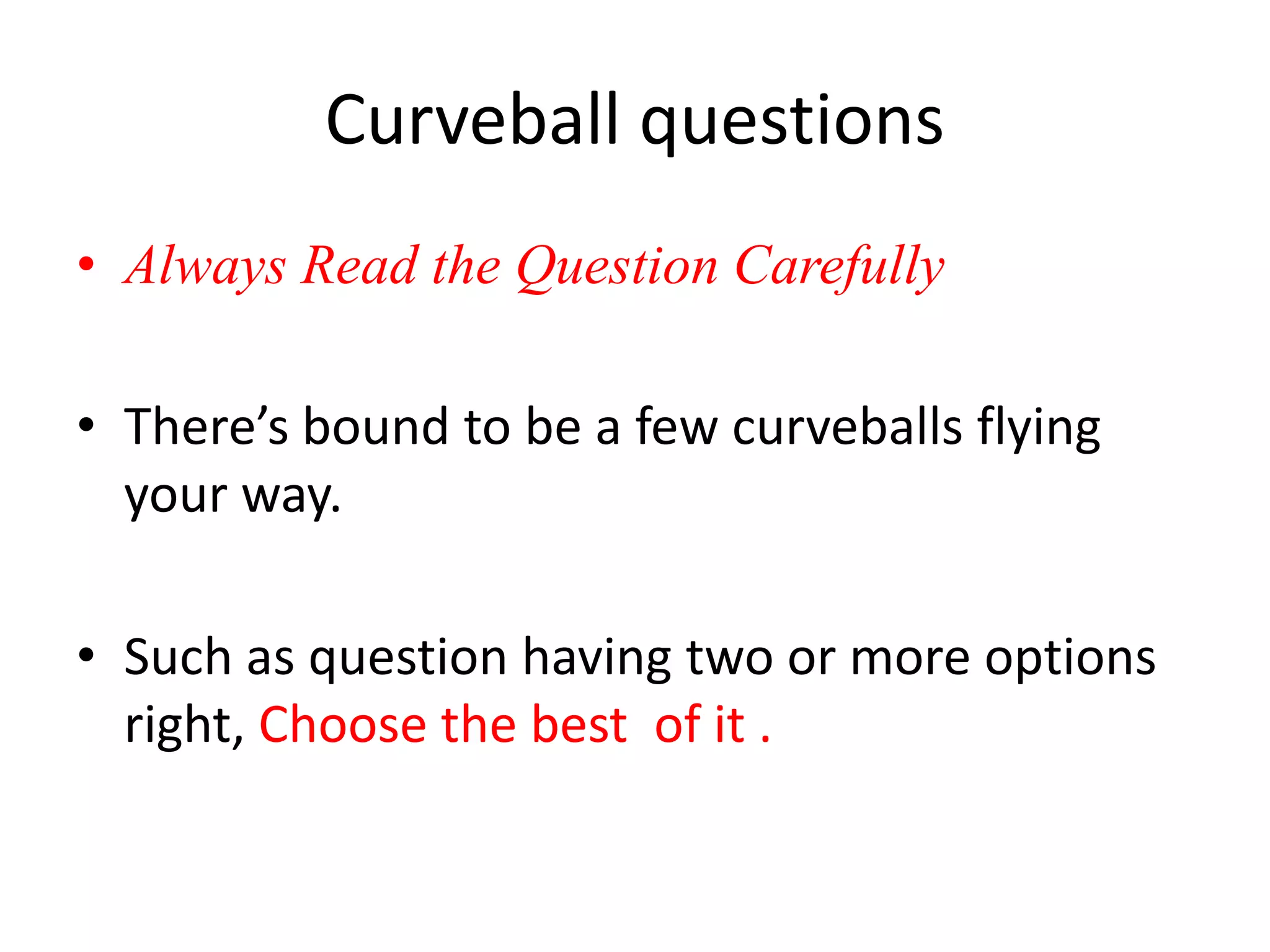 Curveball questions

• Always Read the Question Carefully

• There’s bound to be a few curveballs flying your way.

• Such as question having two or more options right, Choose the best of it .